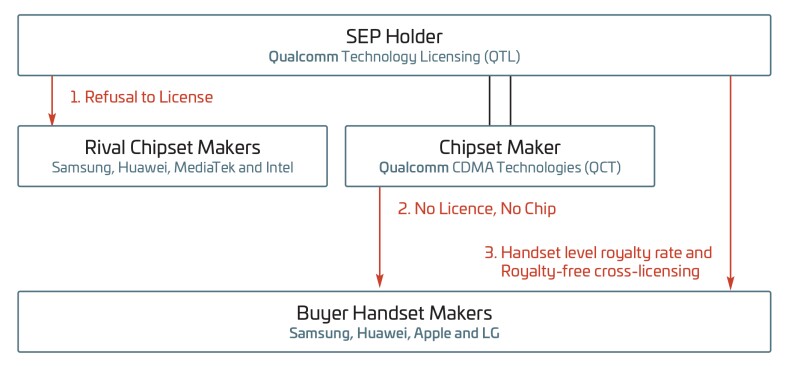 SEP Holder
Qualcomm Technology Licensing (QTL)

1. Refusal to License

Rival Chipset Makers
Samsung, Huawei, MediaTek and Intel

Chipset Maker
Qualcomm CDMA Technologies (QCT)

2. No Licence, No Chip

3. Handset level royalty rate and Royalty-free cross-licensing

Buyer Handset Makers
Samsung, Huawei, Apple and LG